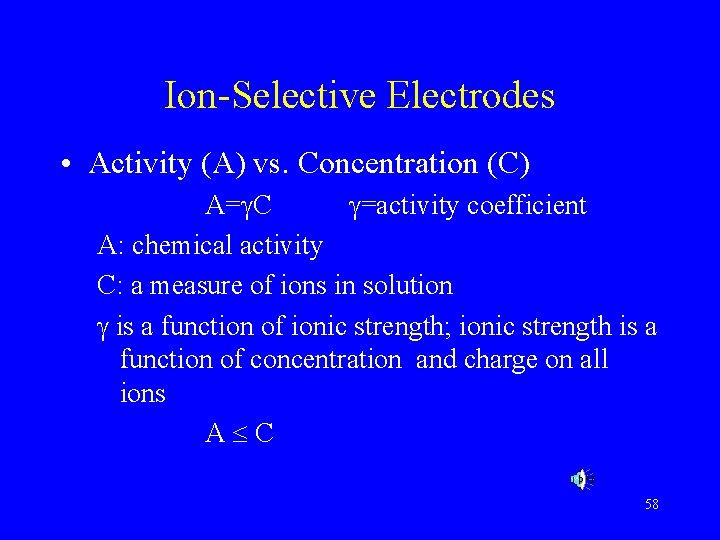 Ion-Selective Electrodes

• Activity (A) vs. Concentration (C)

$A=\gamma C$   $\gamma$=activity coefficient

A: chemical activity

C: a measure of ions in solution

$\gamma$ is a function of ionic strength; ionic strength is a function of concentration and charge on all ions

$A \leq C$

58